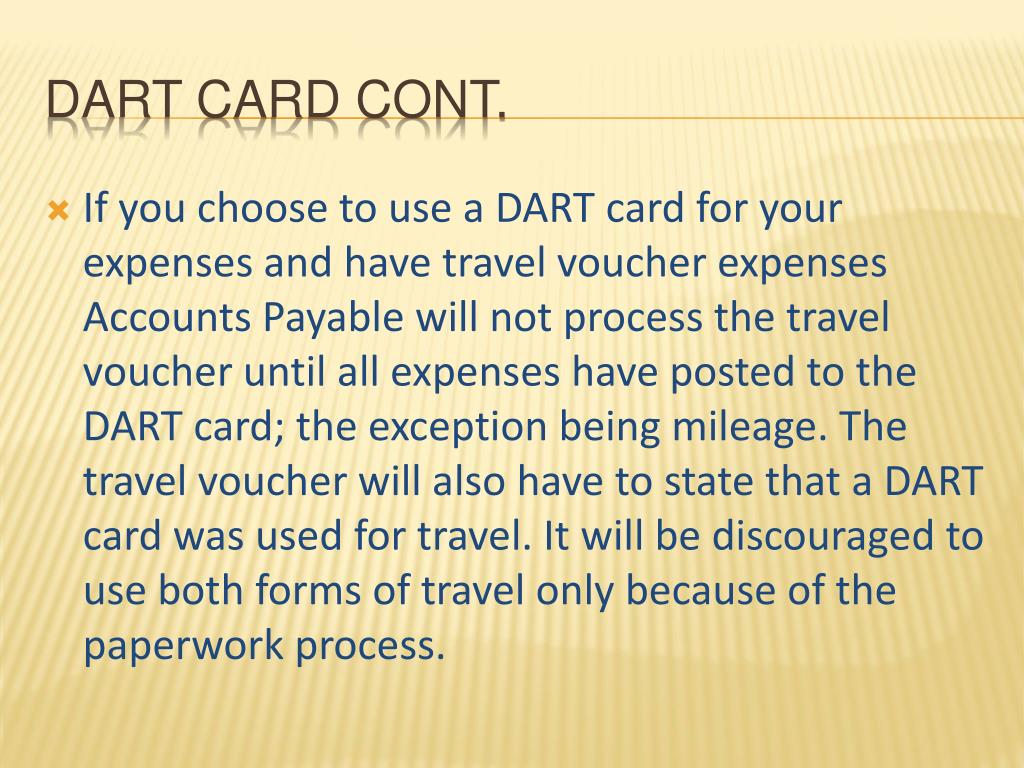 DART CARD CONT.

If you choose to use a DART card for your expenses and have travel voucher expenses Accounts Payable will not process the travel voucher until all expenses have posted to the DART card; the exception being mileage. The travel voucher will also have to state that a DART card was used for travel. It will be discouraged to use both forms of travel only because of the paperwork process.